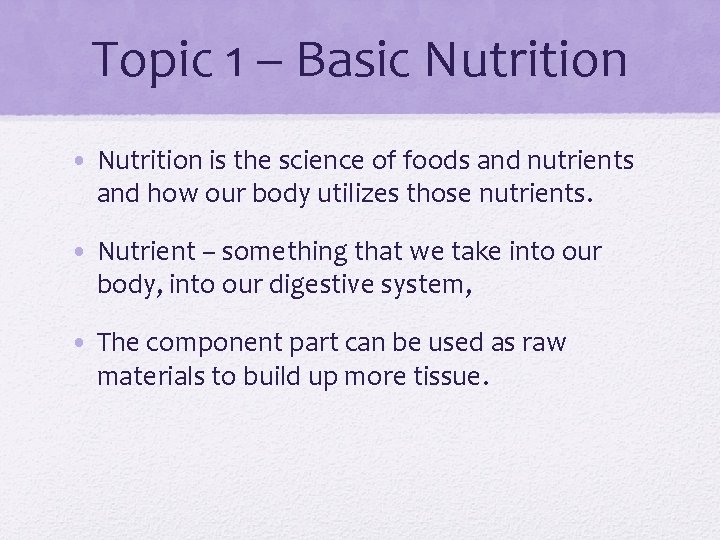 Topic 1 – Basic Nutrition

• Nutrition is the science of foods and nutrients and how our body utilizes those nutrients.

• Nutrient – something that we take into our body, into our digestive system,

• The component part can be used as raw materials to build up more tissue.